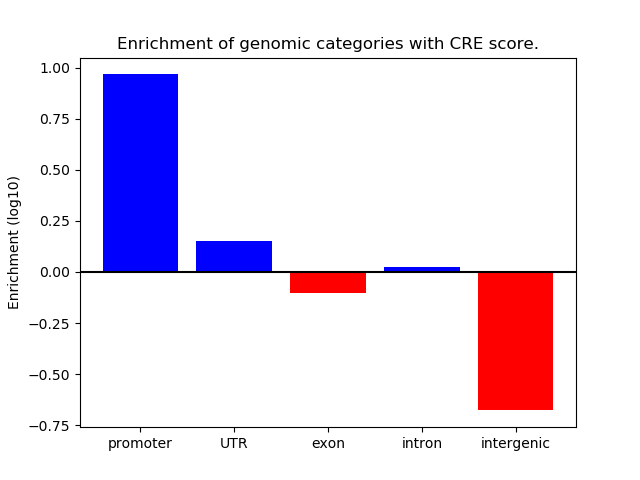 Enrichment of genomic categories with CRE score.

Enrichment (log10)

1.00
0.75
0.50
0.25
0.00
−0.25
−0.50
−0.75

promoter
UTR
exon
intron
intergenic